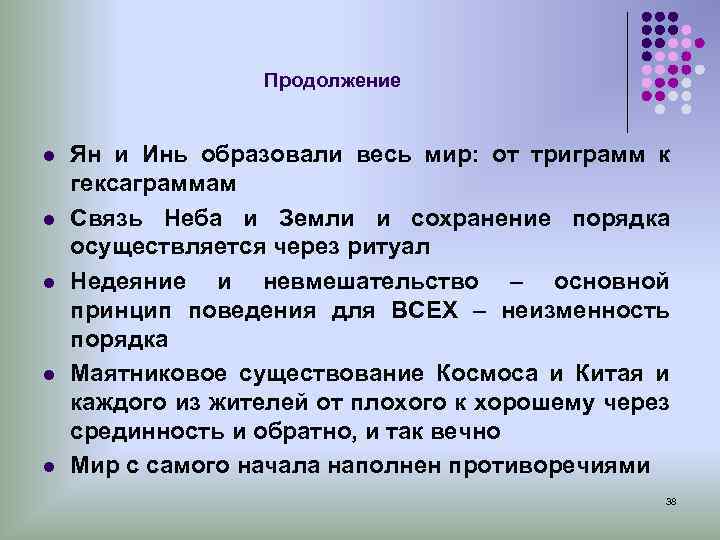 Продолжение

- Ян и Инь образовали весь мир: от триграмм к гексаграммам
- Связь Неба и Земли и сохранение порядка осуществляется через ритуал
- Недеяние и невмешательство – основной принцип поведения для ВСЕХ – неизменность порядка
- Маятниковое существование Космоса и Китая и каждого из жителей от плохого к хорошему через срединность и обратно, и так вечно
- Мир с самого начала наполнен противоречиями

38